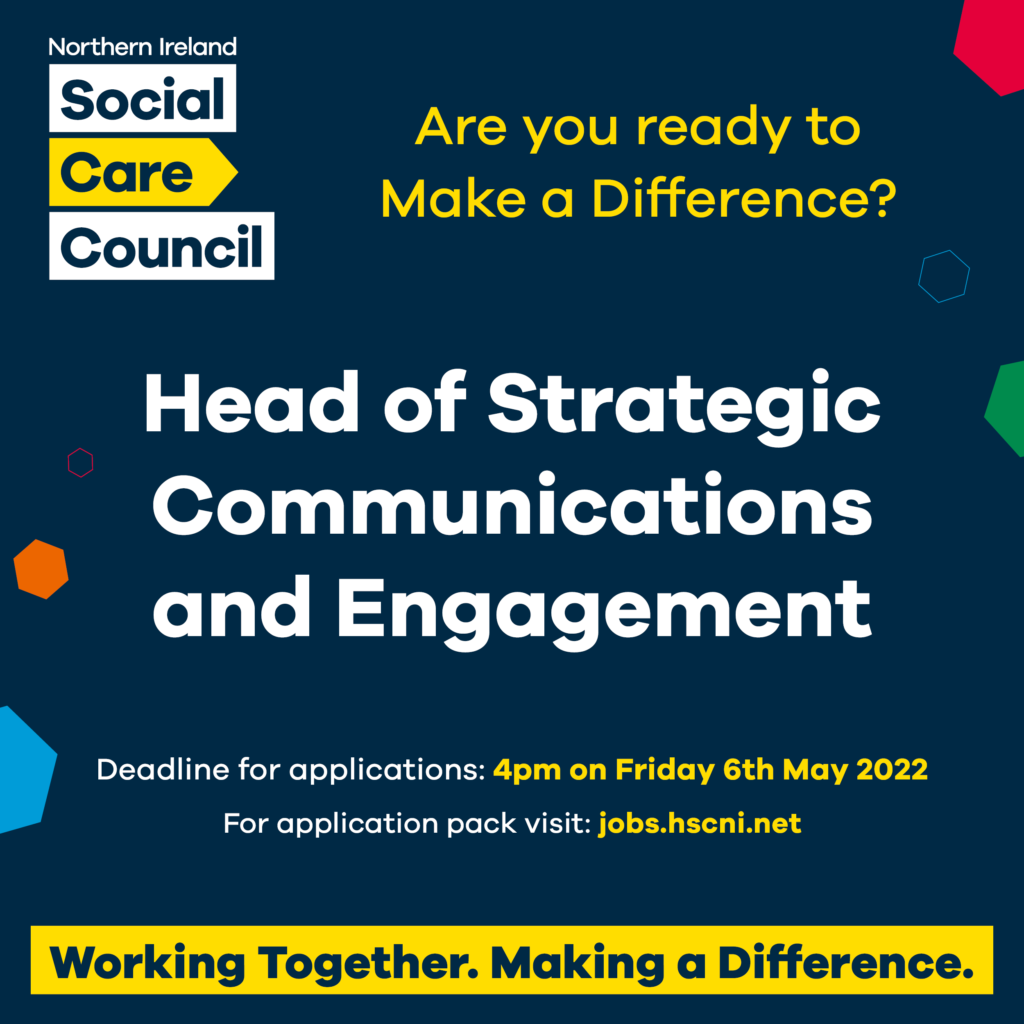 Northern Ireland
Social
Care
Council

Are you ready to Make a Difference?

Head of Strategic Communications and Engagement

Deadline for applications: 4pm on Friday 6th May 2022

For application pack visit: jobs.hscni.net

Working Together. Making a Difference.